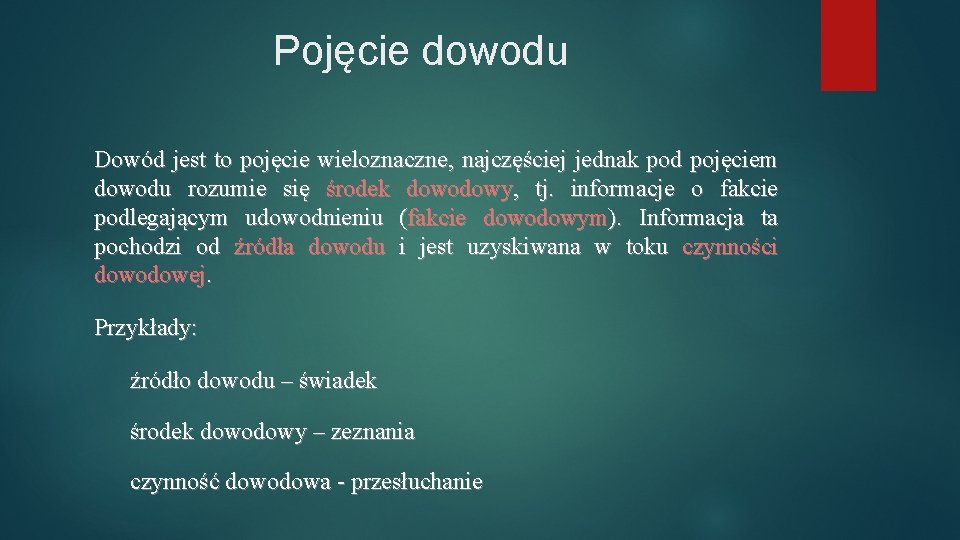 Pojęcie dowodu

Dowód jest to pojęcie wieloznaczne, najczęściej jednak pod pojęciem dowodu rozumie się środek dowodowy, tj. informacje o fakcie podlegającym udowodnieniu (fakcie dowodowym). Informacja ta pochodzi od źródła dowodu i jest uzyskiwana w toku czynności dowodowej.

Przykłady:

źródło dowodu – świadek

środek dowodowy – zeznania

czynność dowodowa - przesłuchanie